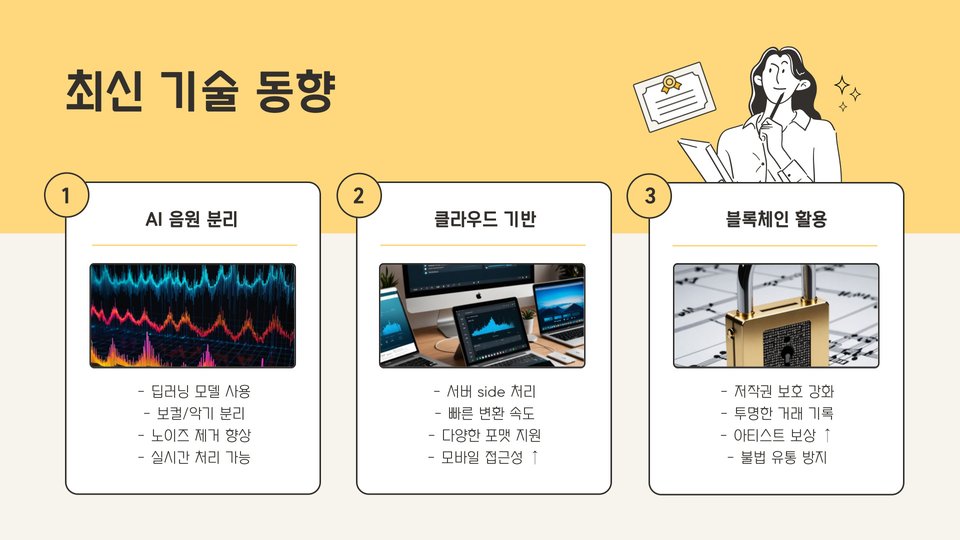 최신 기술 동향

1

AI 음원 분리

- 딥러닝 모델 사용
- 보컬/악기 분리
- 노이즈 제거 향상
- 실시간 처리 가능

2

클라우드 기반

- 서버 side 처리
- 빠른 변환 속도
- 다양한 포맷 지원
- 모바일 접근성 ↑

3

블록체인 활용

- 저작권 보호 강화
- 투명한 거래 기록
- 아티스트 보상 ↑
- 불법 유통 방지